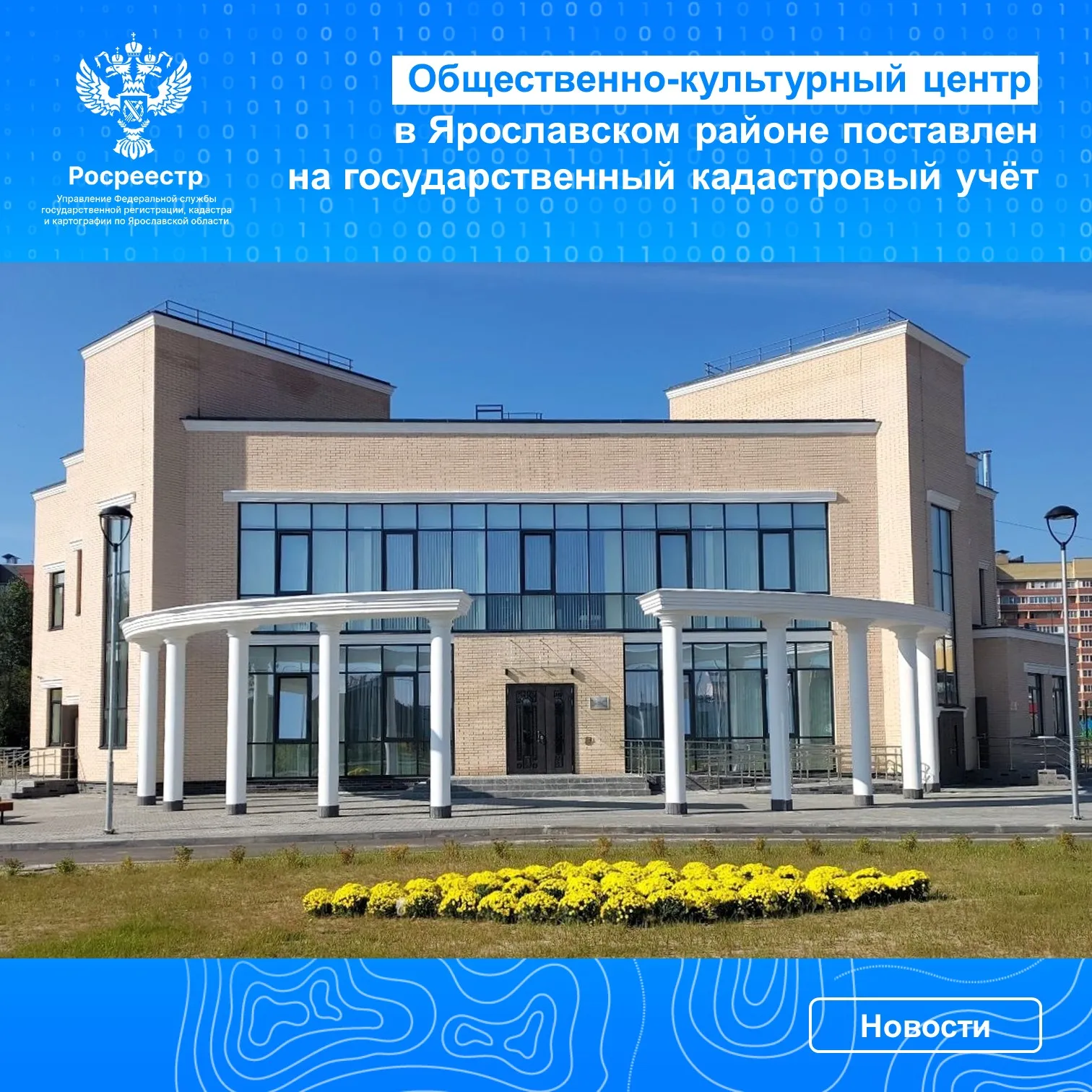 Росреестр

Управление Федеральной службы государственной регистрации, кадастра и картографии по Ярославской области

Общественно-культурный центр в Ярославском районе поставлен на государственный кадастровый учёт

Новости